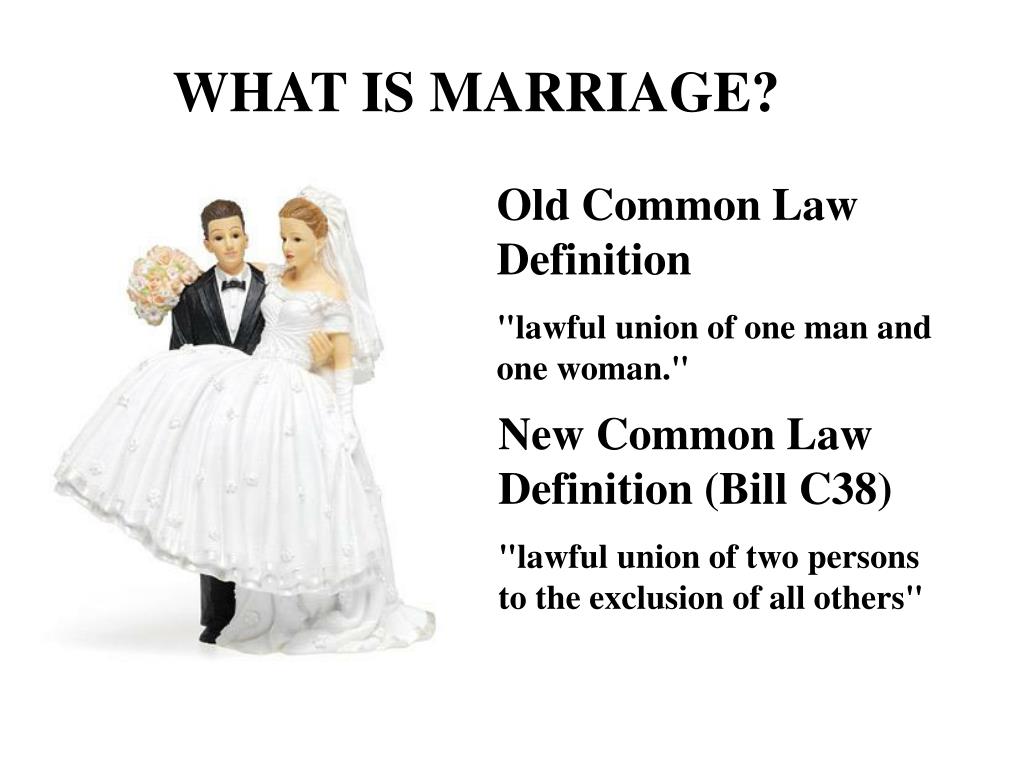 WHAT IS MARRIAGE?

Old Common Law Definition

"lawful union of one man and one woman."

New Common Law Definition (Bill C38)

"lawful union of two persons to the exclusion of all others"